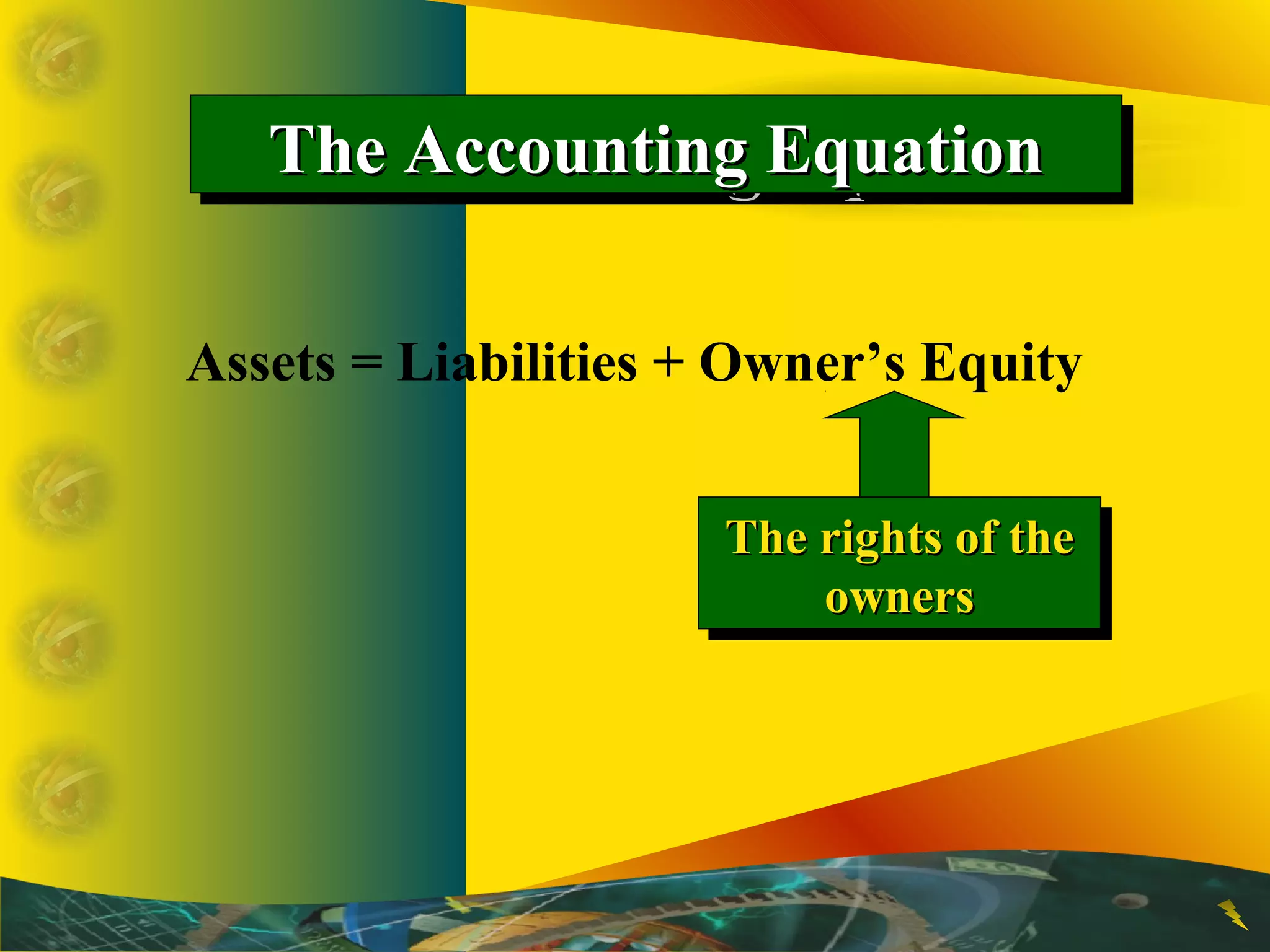 The Accounting Equation

Assets = Liabilities + Owner’s Equity

The rights of the owners